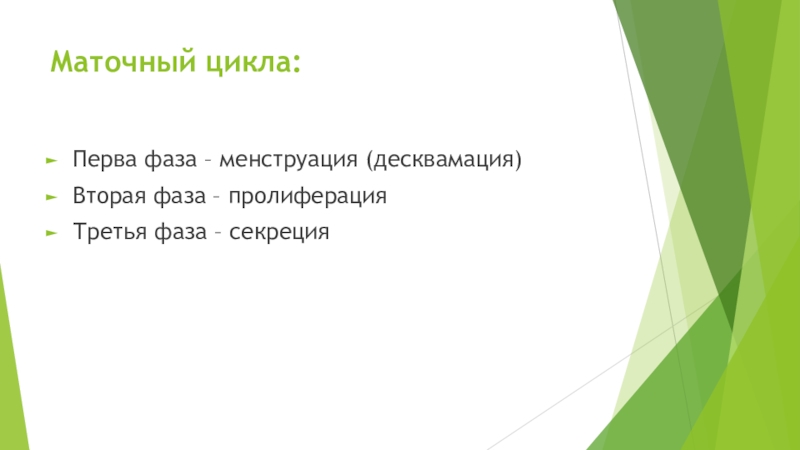 Маточный цикла:

Перва фаза – менструация (десквамация)
Вторая фаза – пролиферация
Третья фаза – секреция